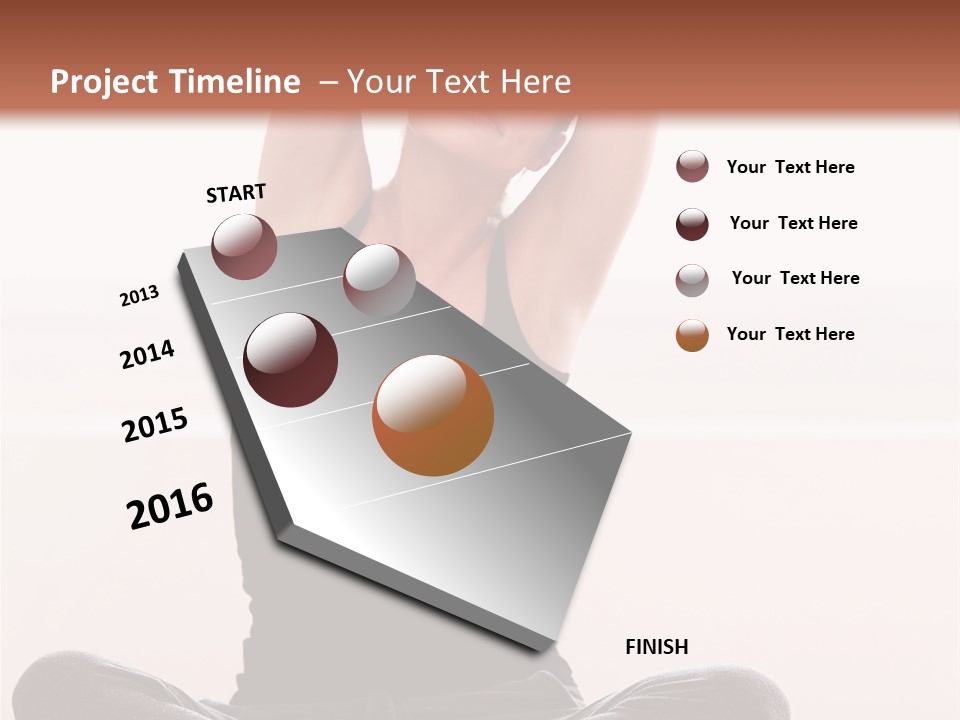 Project Timeline – Your Text Here

START

2013

2014

2015

2016

FINISH

Your Text Here

Your Text Here

Your Text Here

Your Text Here